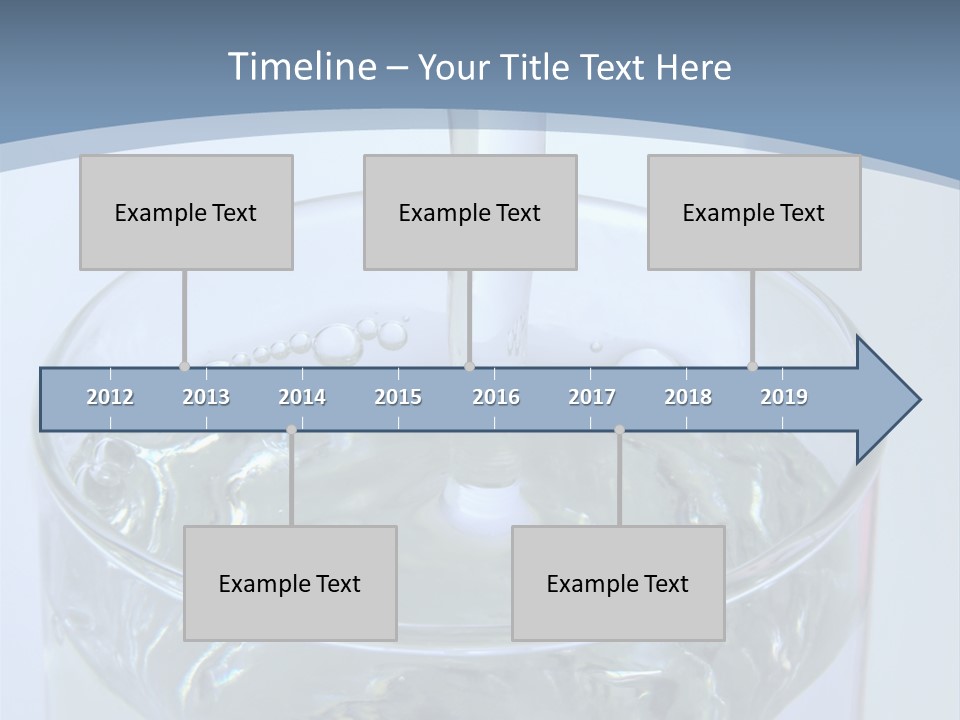 Timeline – Your Title Text Here

Example Text

Example Text

Example Text

2012 2013 2014 2015 2016 2017 2018 2019

Example Text

Example Text